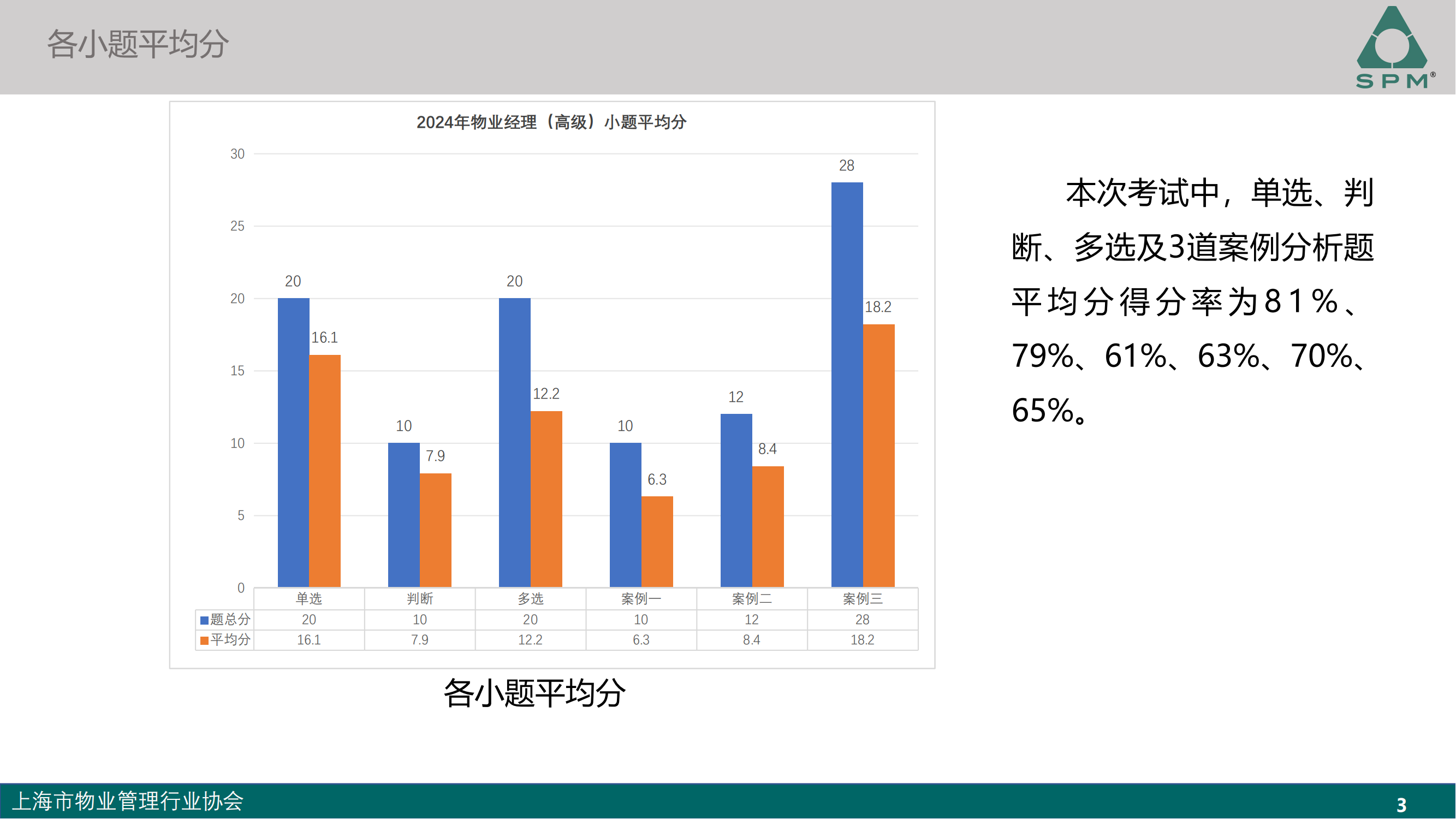 各小题平均分

SPM®

2024年物业经理（高级）小题平均分

30
25
20
15
10
5
0

20 16.1 10 7.9 20 12.2 10 6.3 12 8.4 28 18.2

| | 单选 | 判断 | 多选 | 案例一 | 案例二 | 案例三 |
|---|---|---|---|---|---|---|
| 题总分 | 20 | 10 | 20 | 10 | 12 | 28 |
| 平均分 | 16.1 | 7.9 | 12.2 | 6.3 | 8.4 | 18.2 |

各小题平均分

本次考试中，单选、判断、多选及3道案例分析题平均分得分率为81%、79%、61%、63%、70%、65%。

上海市物业管理行业协会

3